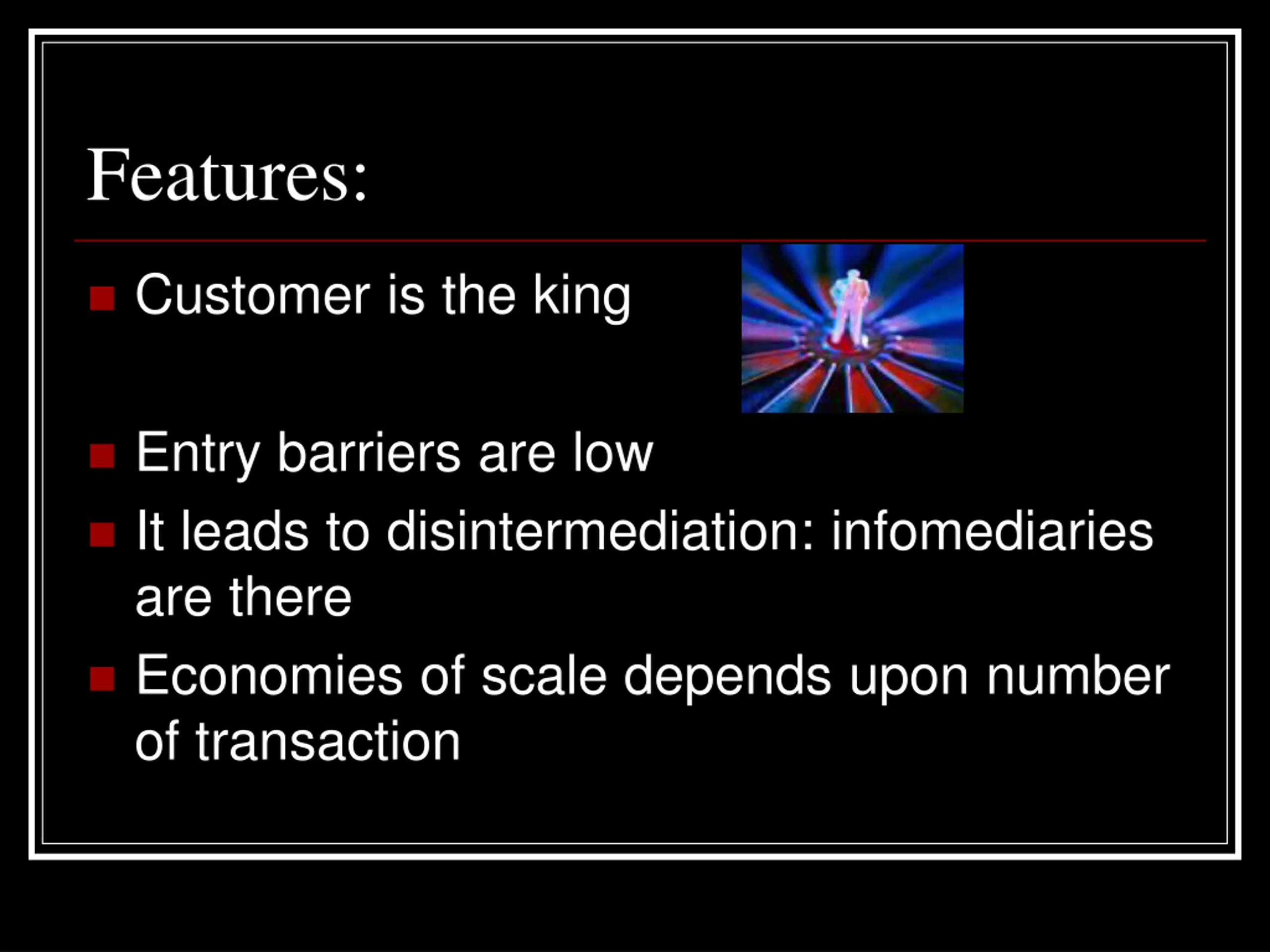 Features:

Customer is the king

Entry barriers are low

It leads to disintermediation: infomediaries are there

Economies of scale depends upon number of transaction